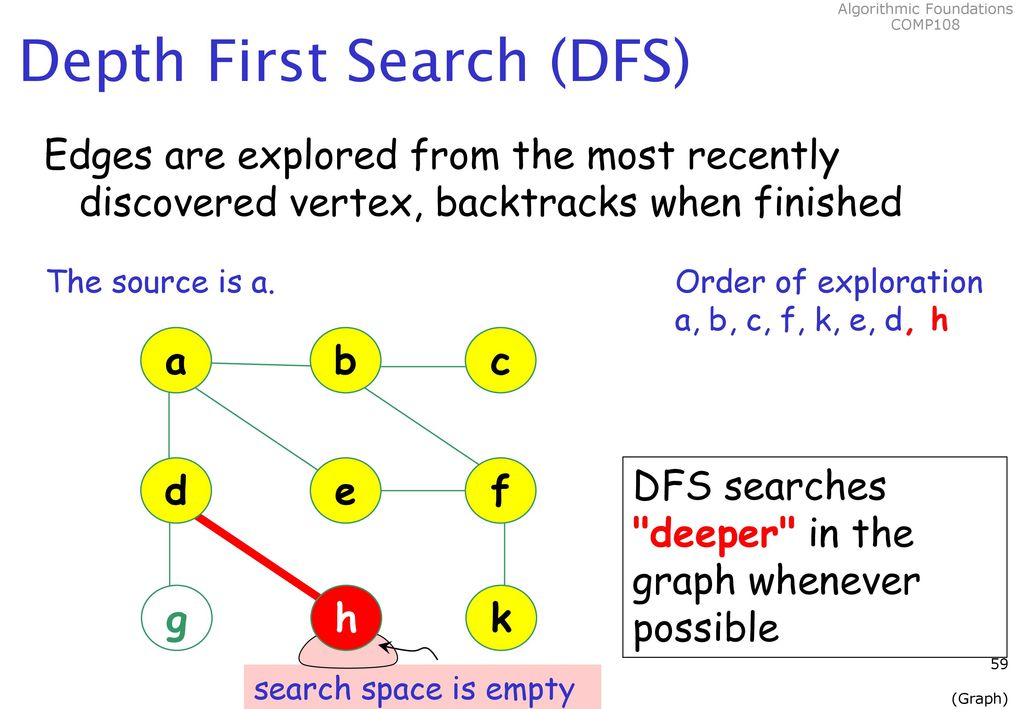 Algorithmic Foundations
COMP108

Depth First Search (DFS)

Edges are explored from the most recently discovered vertex, backtracks when finished

The source is a.

Order of exploration
a, b, c, f, k, e, d, h

a b c
d e f
g h k

search space is empty

DFS searches "deeper" in the graph whenever possible

59

(Graph)